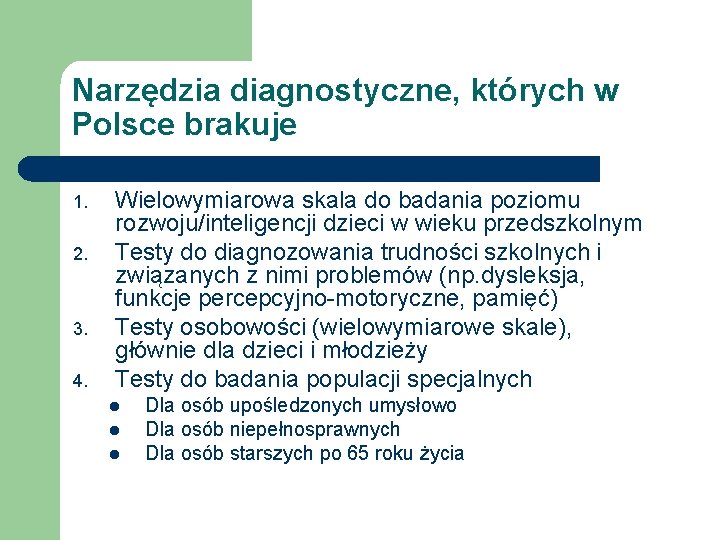 Narzędzia diagnostyczne, których w Polsce brakuje

1. Wielowymiarowa skala do badania poziomu rozwoju/inteligencji dzieci w wieku przedszkolnym
2. Testy do diagnozowania trudności szkolnych i związanych z nimi problemów (np.dysleksja, funkcje percepcyjno-motoryczne, pamięć)
3. Testy osobowości (wielowymiarowe skale), głównie dla dzieci i młodzieży
4. Testy do badania populacji specjalnych
- Dla osób upośledzonych umysłowo
- Dla osób niepełnosprawnych
- Dla osób starszych po 65 roku życia